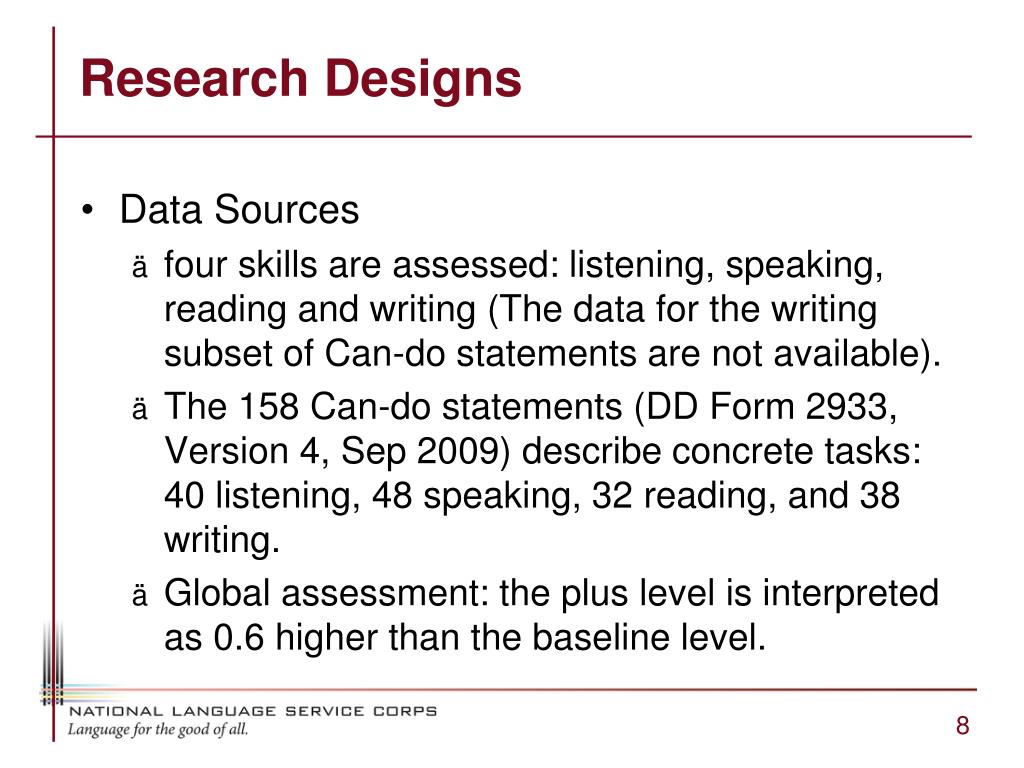 Research Designs

• Data Sources

ä four skills are assessed: listening, speaking, reading and writing (The data for the writing subset of Can-do statements are not available).

ä The 158 Can-do statements (DD Form 2933, Version 4, Sep 2009) describe concrete tasks: 40 listening, 48 speaking, 32 reading, and 38 writing.

ä Global assessment: the plus level is interpreted as 0.6 higher than the baseline level.

NATIONAL LANGUAGE SERVICE CORPS
Language for the good of all.

8